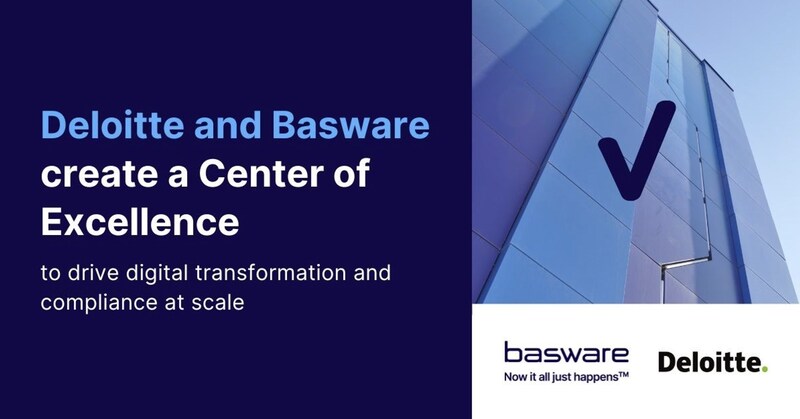 Deloitte and Basware create a Center of Excellence

to drive digital transformation and compliance at scale

basware
Now it all just happens™

Deloitte.